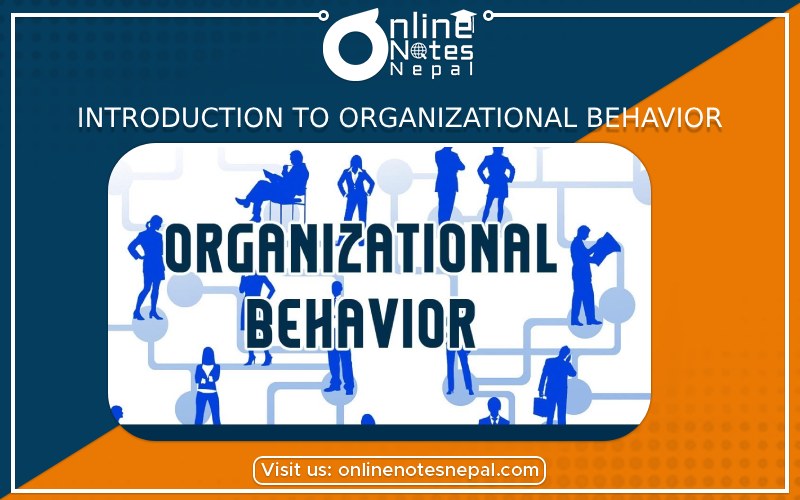 Online Notes Nepal

INTRODUCTION TO ORGANIZATIONAL BEHAVIOR

ORGANIZATIONAL BEHAVIOR

Visit us: onlinenotesnepal.com